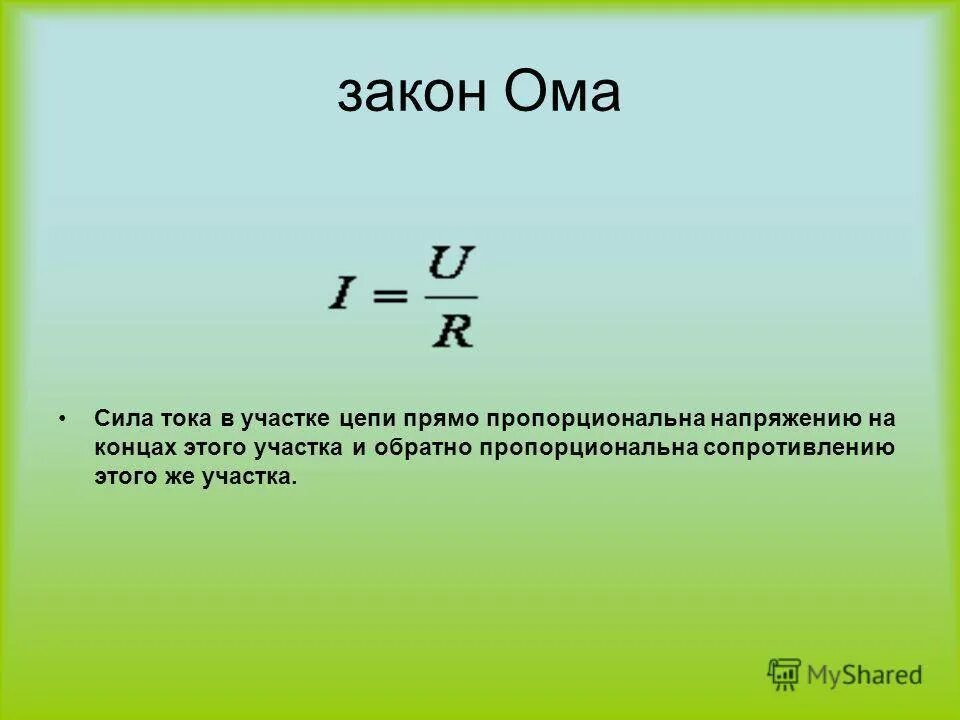 закон Ома

$I = \frac{U}{R}$

• Сила тока в участке цепи прямо пропорциональна напряжению на концах этого участка и обратно пропорциональна сопротивлению этого же участка.

MyShared